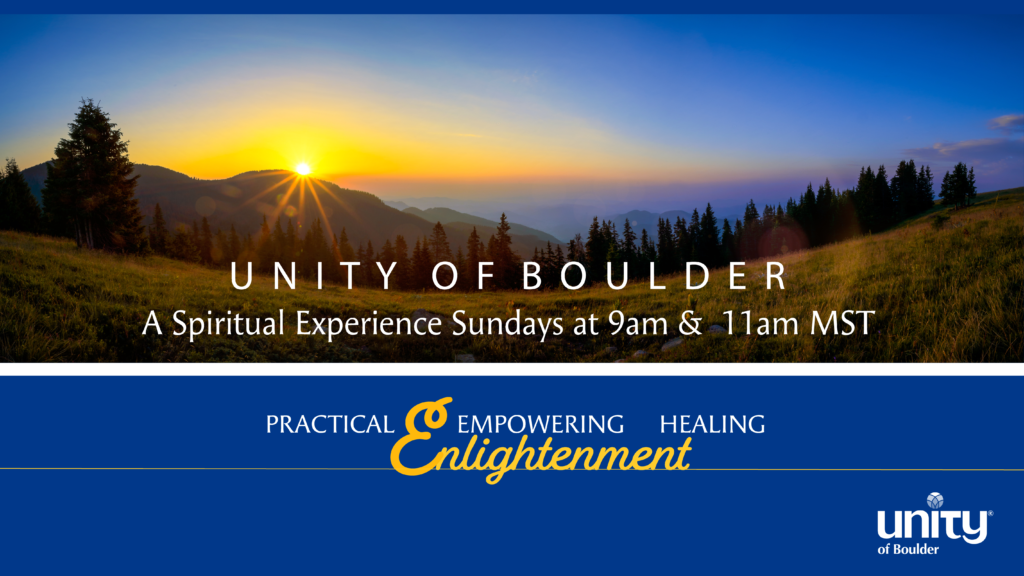 UNITY OF BOULDER
A Spiritual Experience Sundays at 9am & 11am MST

PRACTICAL EMPOWERING HEALING
Enlightenment

unity®
of Boulder